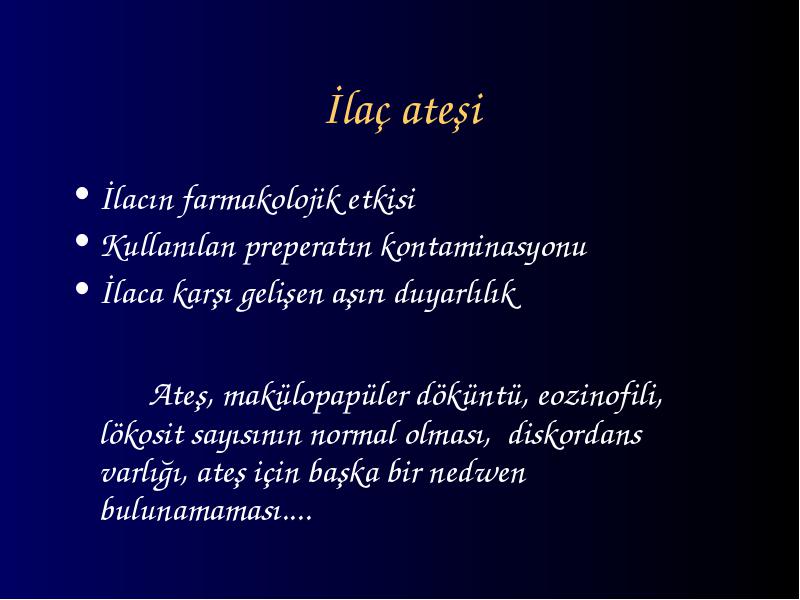 İlaç ateşi

• İlacın farmakolojik etkisi
• Kullanılan preperatın kontaminasyonu
• İlaca karşı gelişen aşırı duyarlılık

Ateş, makülopapüler döküntü, eozinofili, lökosit sayısının normal olması, diskordans varlığı, ateş için başka bir nedwen bulunamaması....